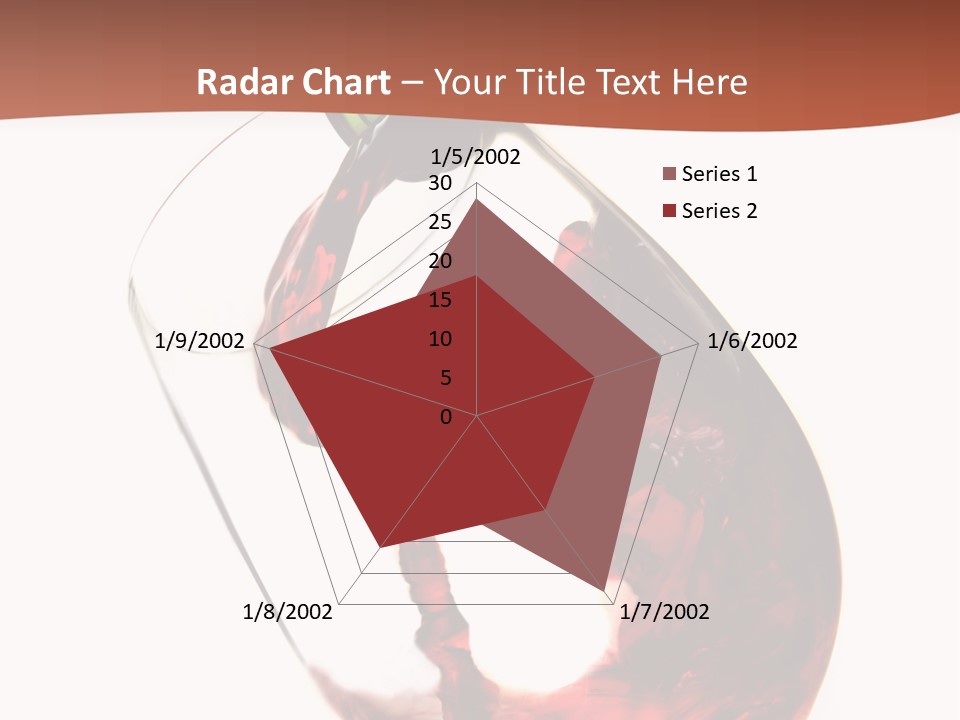 Radar Chart – Your Title Text Here

1/5/2002
30
25
20
15
10
5
0
1/6/2002
1/7/2002
1/8/2002
1/9/2002

Series 1
Series 2